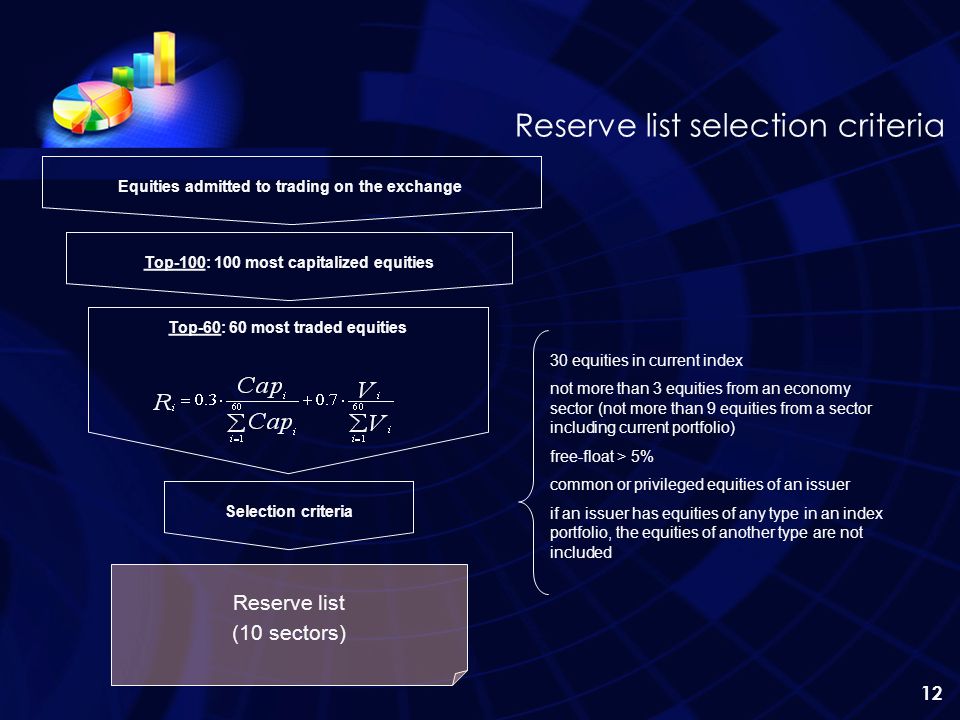 Reserve list selection criteria

Equities admitted to trading on the exchange

Top-100: 100 most capitalized equities

Top-60: 60 most traded equities

$R_i = 0.3 \cdot \frac{Cap_i}{\sum_{i=1}^{60} Cap_i} + 0.7 \cdot \frac{V_i}{\sum_{i=1}^{60} V_i}$

Selection criteria

Reserve list
(10 sectors)

30 equities in current index

not more than 3 equities from an economy sector (not more than 9 equities from a sector including current portfolio)

free-float > 5%

common or privileged equities of an issuer

if an issuer has equities of any type in an index portfolio, the equities of another type are not included

12